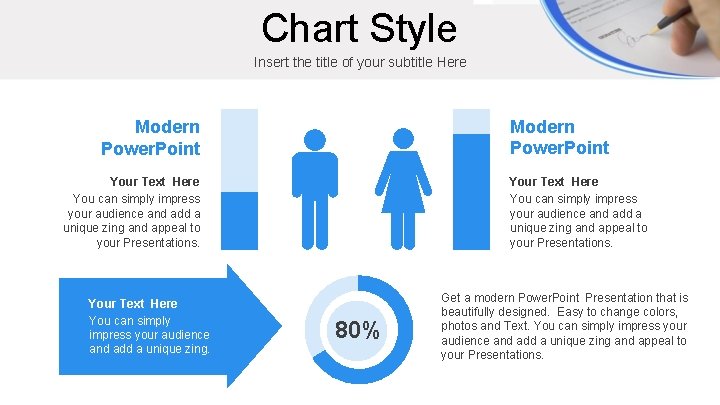 Chart Style

Insert the title of your subtitle Here

Modern PowerPoint

Your Text Here

You can simply impress your audience and add a unique zing and appeal to your Presentations.

Modern PowerPoint

Your Text Here

You can simply impress your audience and add a unique zing and appeal to your Presentations.

Your Text Here

You can simply impress your audience and add a unique zing.

80%

Get a modern PowerPoint Presentation that is beautifully designed. Easy to change colors, photos and Text. You can simply impress your audience and add a unique zing and appeal to your Presentations.